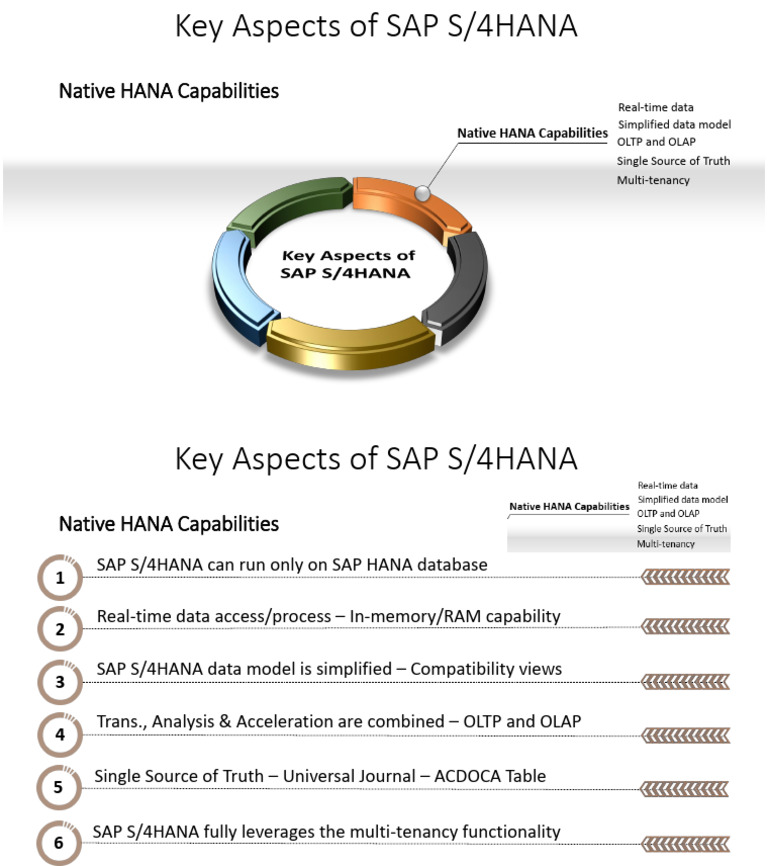 Key Aspects of SAP S/4HANA

Native HANA Capabilities

Native HANA Capabilities

Real-time data
Simplified data model
OLTP and OLAP
Single Source of Truth
Multi-tenancy

Key Aspects of SAP S/4HANA

Key Aspects of SAP S/4HANA

Native HANA Capabilities

Native HANA Capabilities

Real-time data
Simplified data model
OLTP and OLAP
Single Source of Truth
Multi-tenancy

1 SAP S/4HANA can run only on SAP HANA database

2 Real-time data access/process – In-memory/RAM capability

3 SAP S/4HANA data model is simplified – Compatibility views

4 Trans., Analysis & Acceleration are combined – OLTP and OLAP

5 Single Source of Truth – Universal Journal – ACDOCA Table

6 SAP S/4HANA fully leverages the multi-tenancy functionality